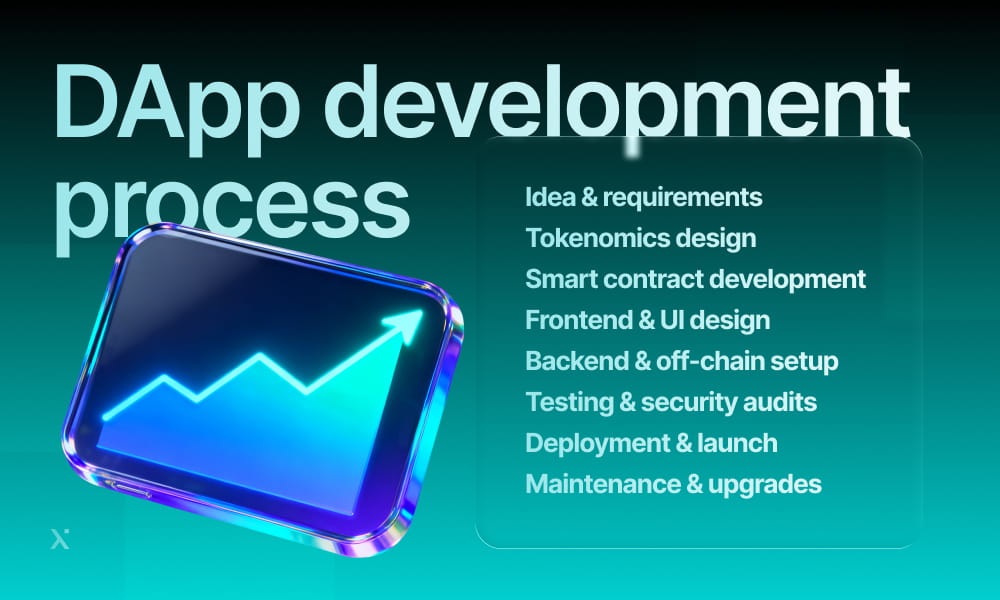 DApp development process

Idea & requirements
Tokenomics design
Smart contract development
Frontend & UI design
Backend & off-chain setup
Testing & security audits
Deployment & launch
Maintenance & upgrades